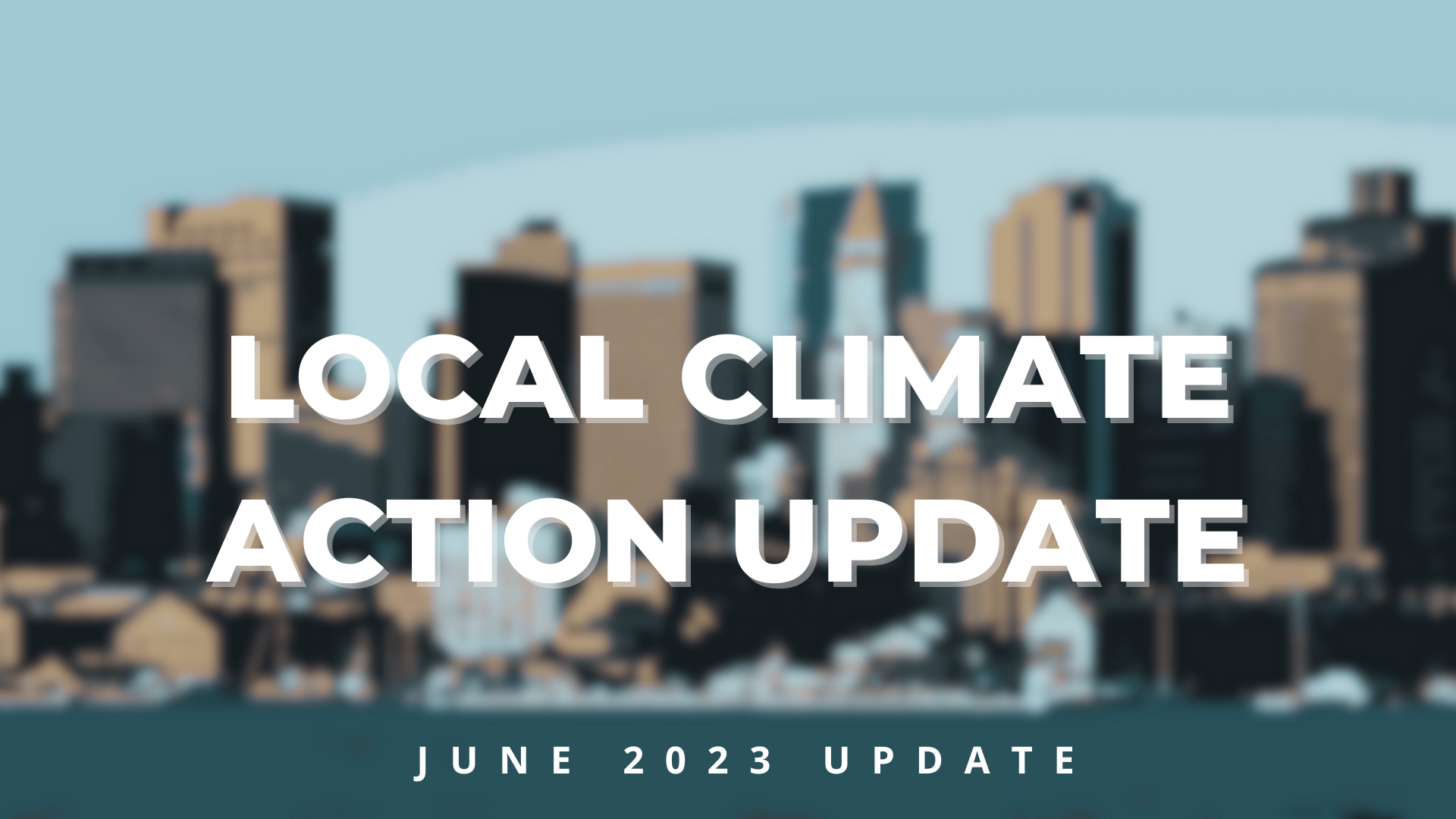 LOCAL CLIMATE ACTION UPDATE

JUNE 2023 UPDATE